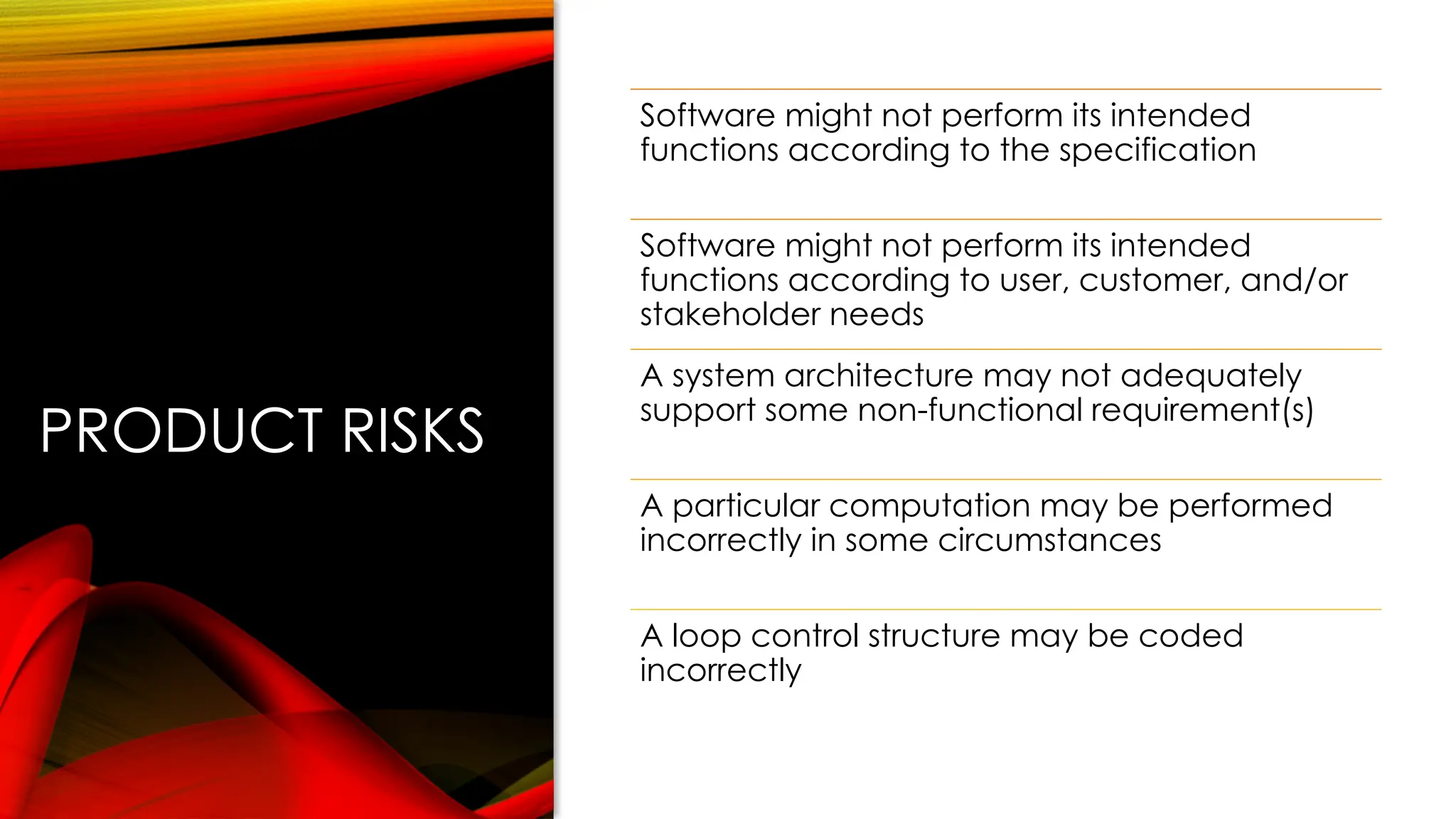 PRODUCT RISKS

Software might not perform its intended functions according to the specification

Software might not perform its intended functions according to user, customer, and/or stakeholder needs

A system architecture may not adequately support some non-functional requirement(s)

A particular computation may be performed incorrectly in some circumstances

A loop control structure may be coded incorrectly